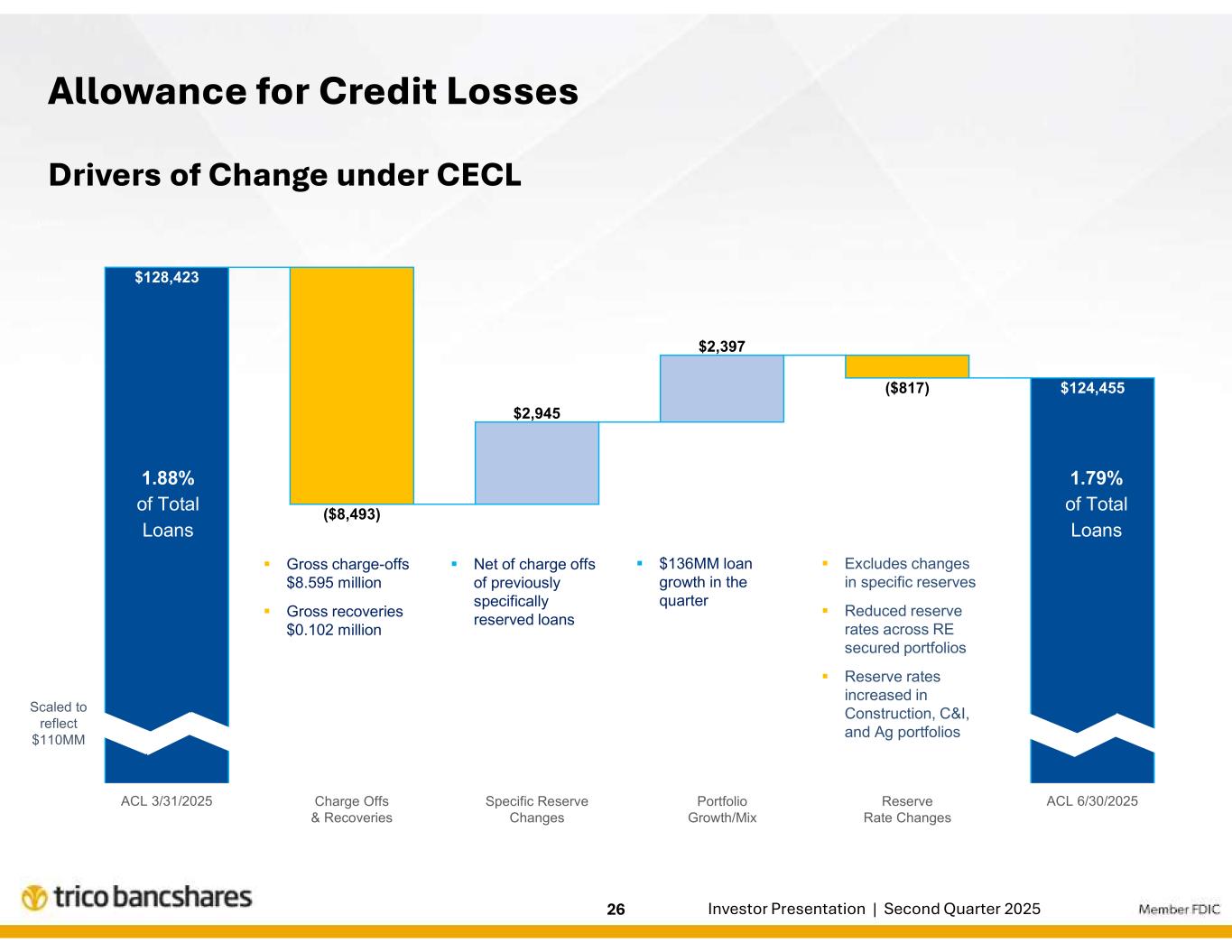 Allowance for Credit Losses

Drivers of Change under CECL

$128,423

1.88% of Total Loans

($8,493)

$2,945

$2,397

($817)

$124,455

1.79% of Total Loans

▪ Gross charge-offs $8.595 million

▪ Gross recoveries $0.102 million

▪ Net of charge offs of previously specifically reserved loans

▪ $136MM loan growth in the quarter

▪ Excludes changes in specific reserves

▪ Reduced reserve rates across RE secured portfolios

▪ Reserve rates increased in Construction, C&I, and Ag portfolios

Scaled to reflect $110MM

ACL 3/31/2025

Charge Offs & Recoveries

Specific Reserve Changes

Portfolio Growth/Mix

Reserve Rate Changes

ACL 6/30/2025

trico bancshares

26

Investor Presentation | Second Quarter 2025

Member FDIC